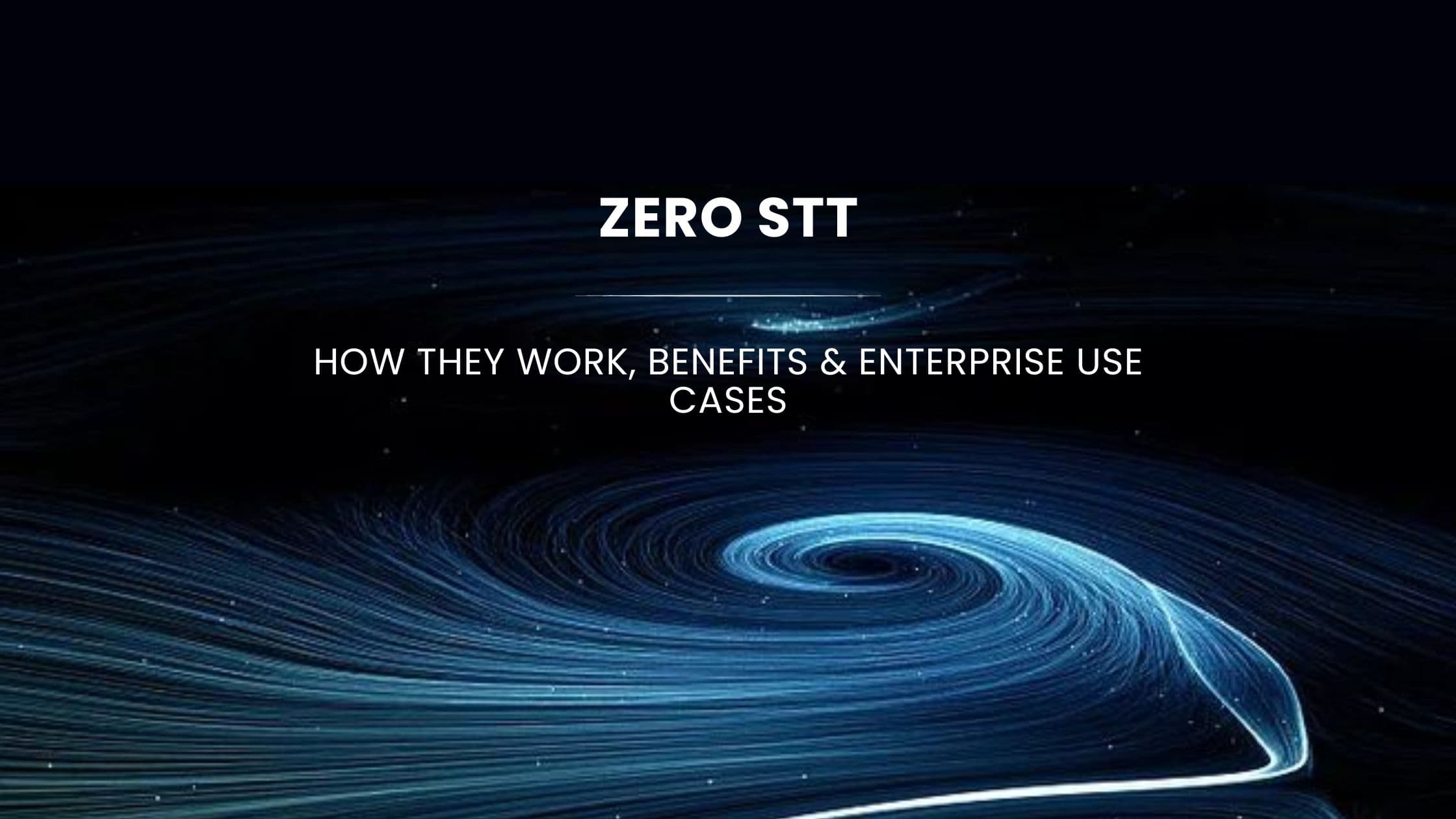 ZERO STT

HOW THEY WORK, BENEFITS & ENTERPRISE USE CASES